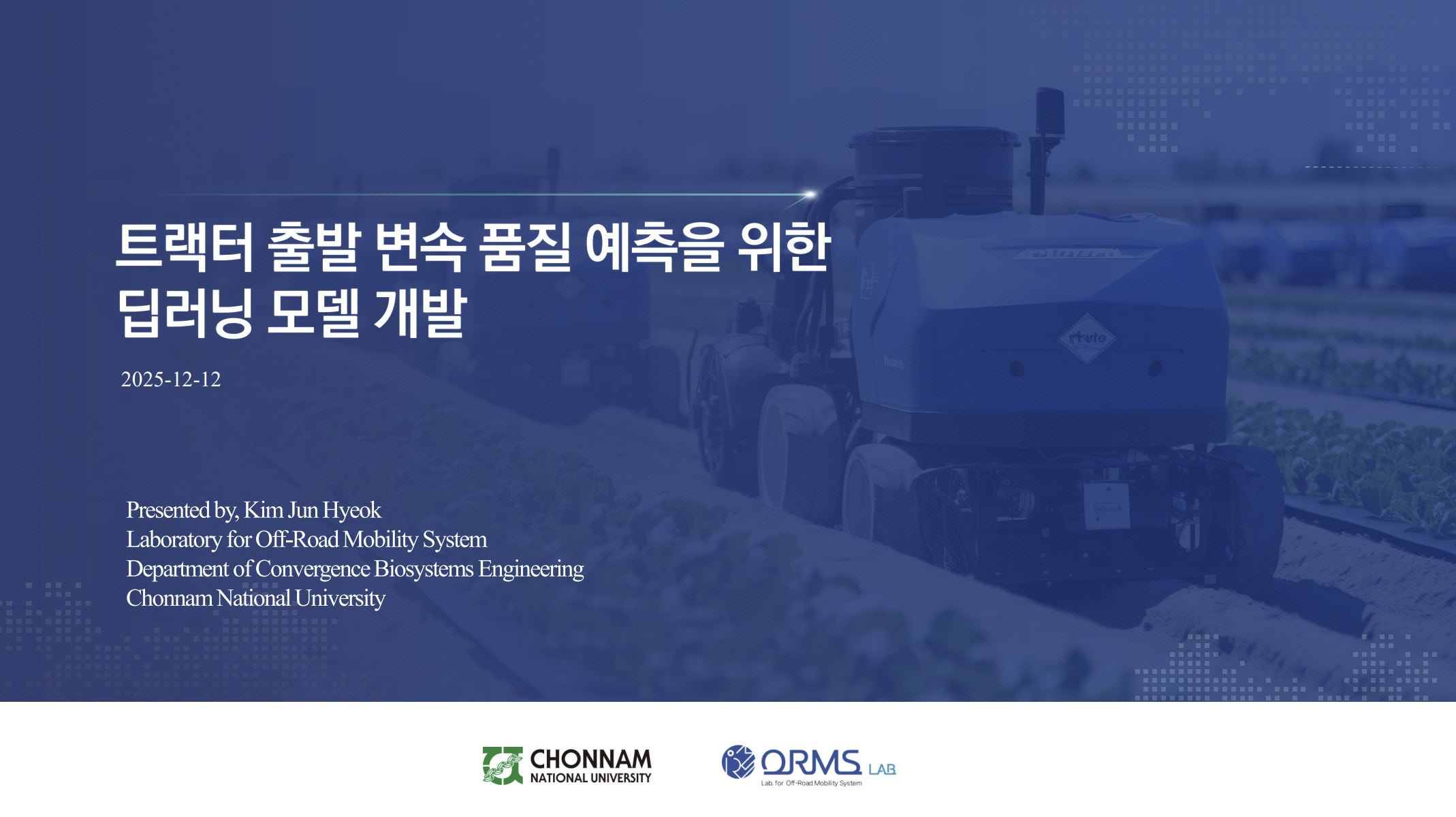 트랙터 출발 변속 품질 예측을 위한 딥러닝 모델 개발

2025-12-12

Presented by, Kim Jun Hyeok
Laboratory for Off-Road Mobility System
Department of Convergence Biosystems Engineering
Chonnam National University

CHONNAM NATIONAL UNIVERSITY

ORMS LAB
Lab. for Off-Road Mobility System